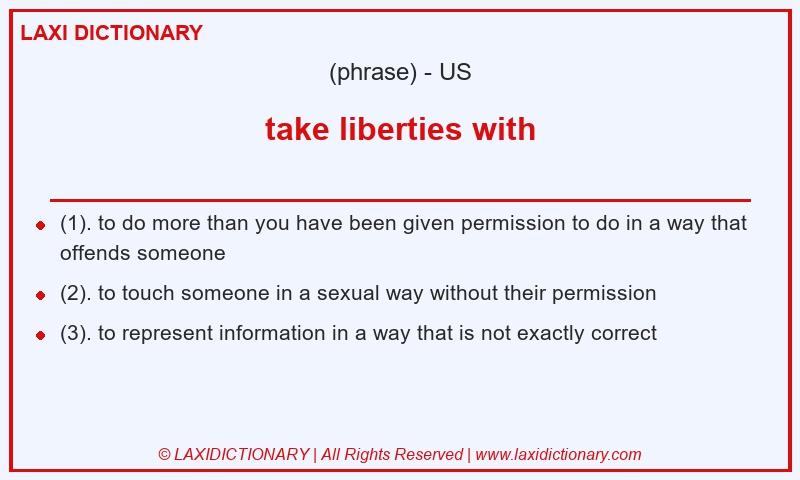 LAXI DICTIONARY

(phrase) - US

take liberties with

- (1). to do more than you have been given permission to do in a way that offends someone
- (2). to touch someone in a sexual way without their permission
- (3). to represent information in a way that is not exactly correct

© LAXIDICTIONARY | All Rights Reserved | www.laxidictionary.com